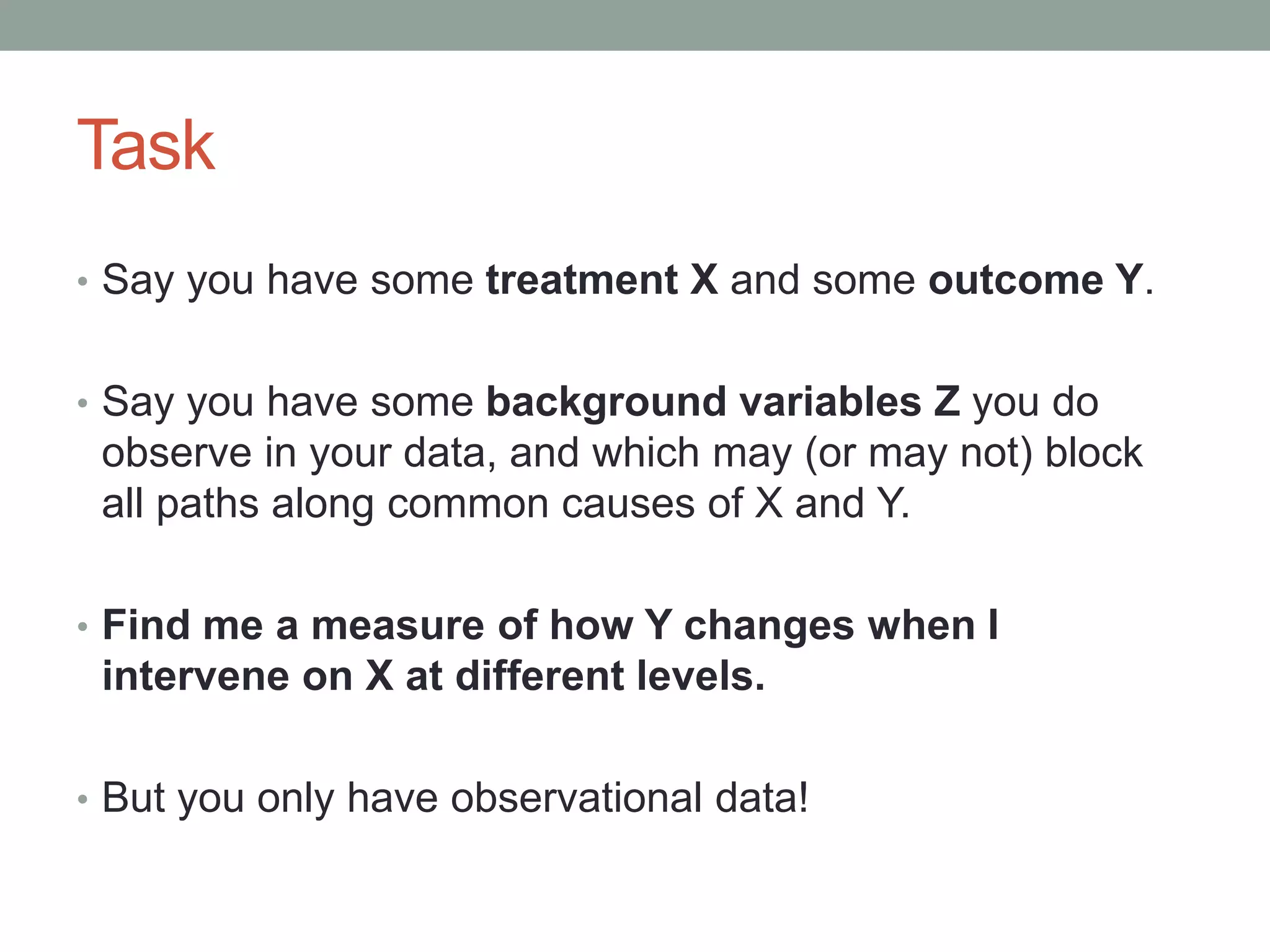 Task

• Say you have some treatment X and some outcome Y.

• Say you have some background variables Z you do observe in your data, and which may (or may not) block all paths along common causes of X and Y.

• Find me a measure of how Y changes when I intervene on X at different levels.

• But you only have observational data!